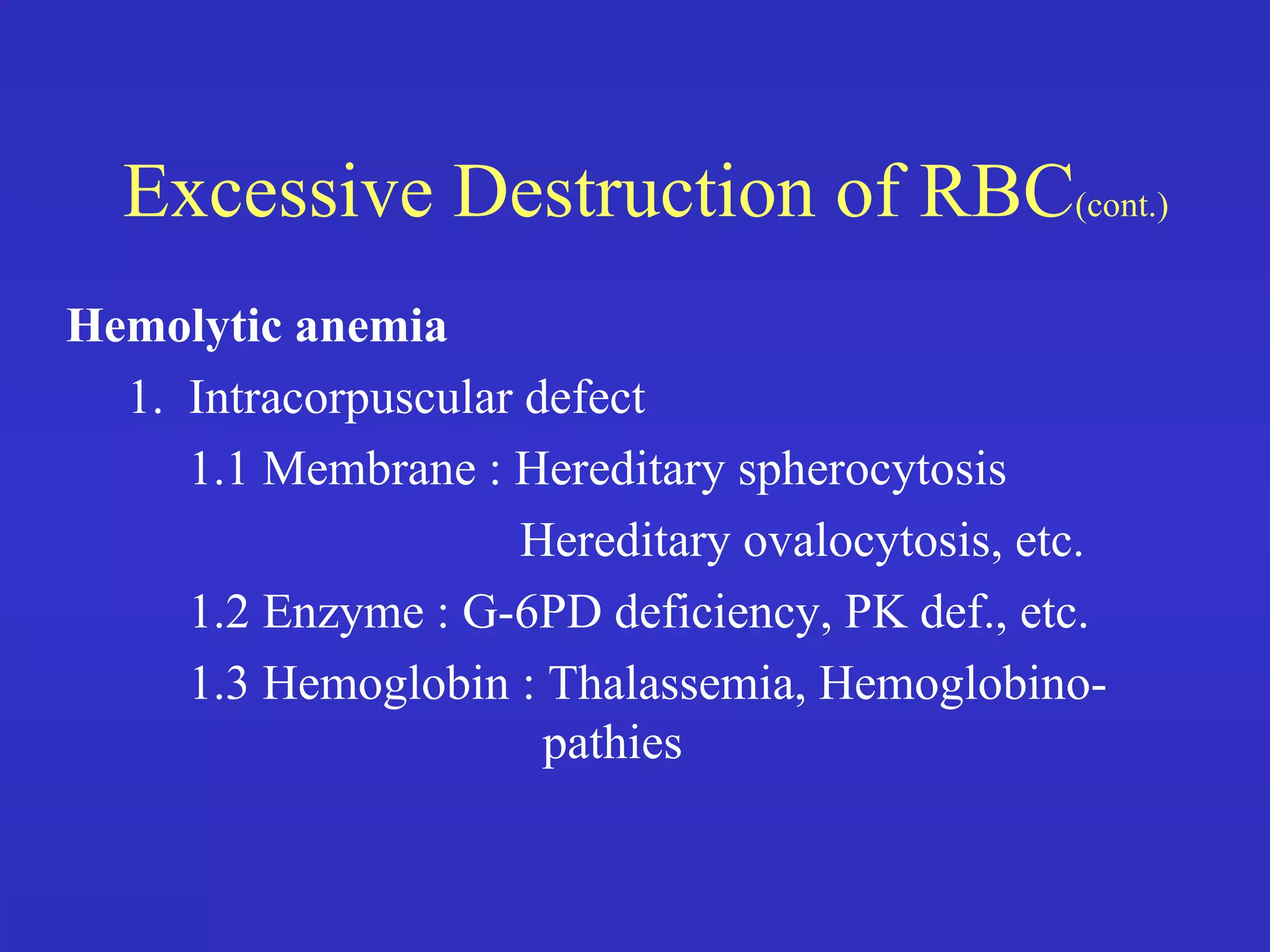 Excessive Destruction of RBC(cont.)

Hemolytic anemia

1. Intracorpuscular defect

1.1 Membrane : Hereditary spherocytosis

Hereditary ovalocytosis, etc.

1.2 Enzyme : G-6PD deficiency, PK def., etc.

1.3 Hemoglobin : Thalassemia, Hemoglobinopathies